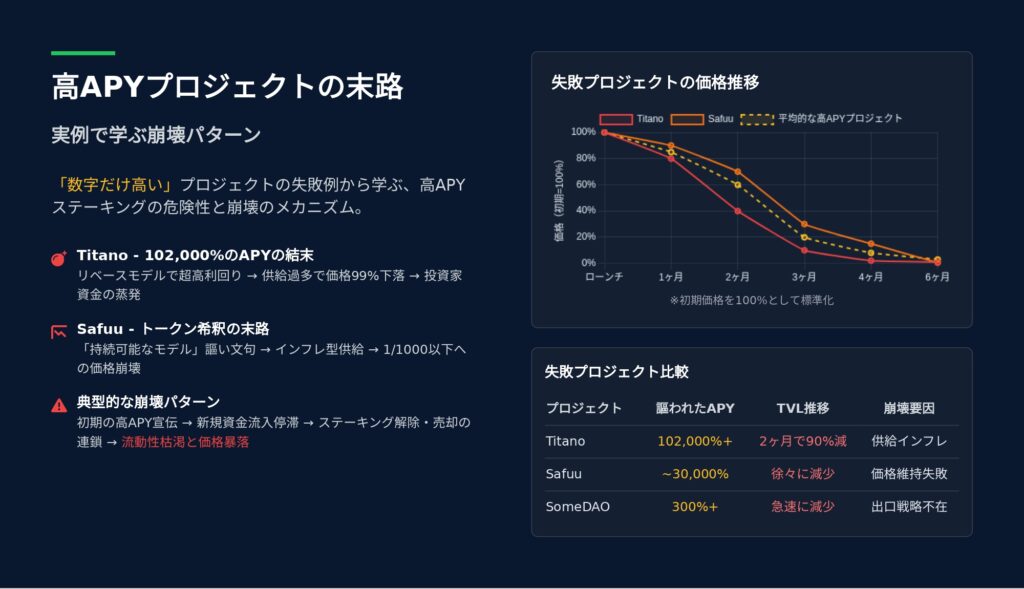 高APYプロジェクトの末路

実例で学ぶ崩壊パターン

「数字だけ高い」プロジェクトの失敗例から学ぶ、高APYステーキングの危険性と崩壊のメカニズム。

Titano - 102,000%のAPYの結末
リベースモデルで超高利回り → 供給過多で価格99%下落 → 投資家資金の蒸発

Safuu - トークン希釈の末路
「持続可能なモデル」謳い文句 → インフレ型供給 → 1/1000以下への価格崩壊

典型的な崩壊パターン
初期の高APY宣伝 → 新規資金流入停滞 → ステーキング解除・売却の連鎖 → 流動性枯渇と価格暴落

失敗プロジェクトの価格推移

Titano Safuu 平均的な高APYプロジェクト

価格（初期=100%）

100%
80%
60%
40%
20%
0%

ローンチ 1ヶ月 2ヶ月 3ヶ月 4ヶ月 6ヶ月

※初期価格を100%として標準化

失敗プロジェクト比較

| プロジェクト | 謳われたAPY | TVL推移 | 崩壊要因 |
|---|---|---|---|
| Titano | 102,000%+ | 2ヶ月で90%減 | 供給インフレ |
| Safuu | ~30,000% | 徐々に減少 | 価格維持失敗 |
| SomeDAO | 300%+ | 急速に減少 | 出口戦略不在 |